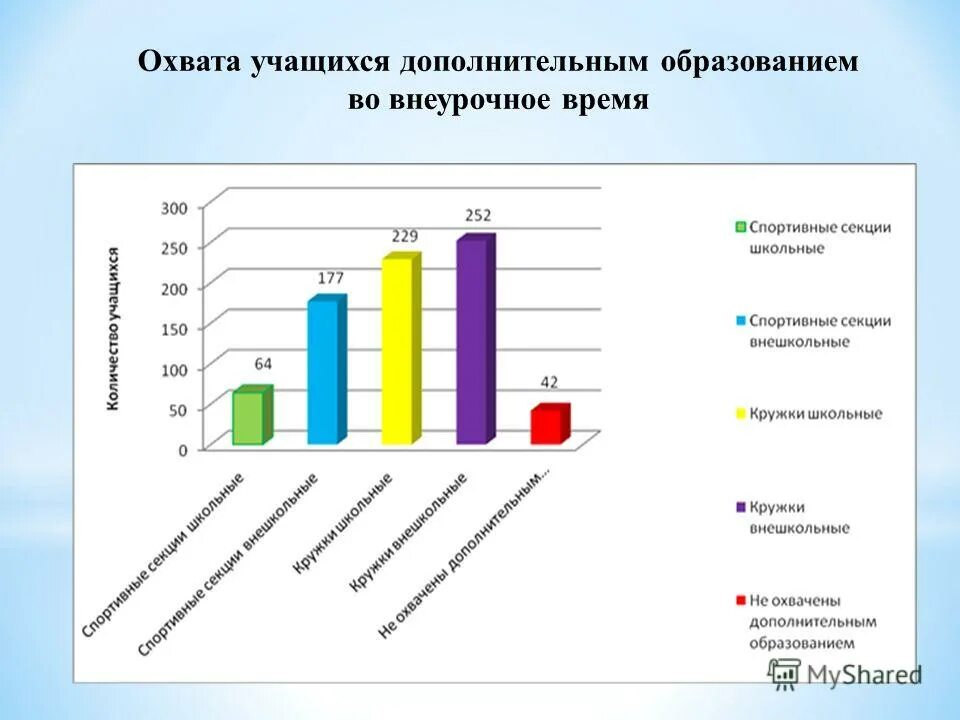 Охвата учащихся дополнительным образованием во внеурочное время

Количество учащихся

300
250
200
150
100
50
0

64
177
229
252
42

Спортивные секции школьные
Спортивные секции внешкольные
Кружки школьные
Кружки внешкольные
Не охвачены дополнительным...

Спортивные секции школьные
Спортивные секции внешкольные
Кружки школьные
Кружки внешкольные
Не охвачены дополнительным образованием

MyShared